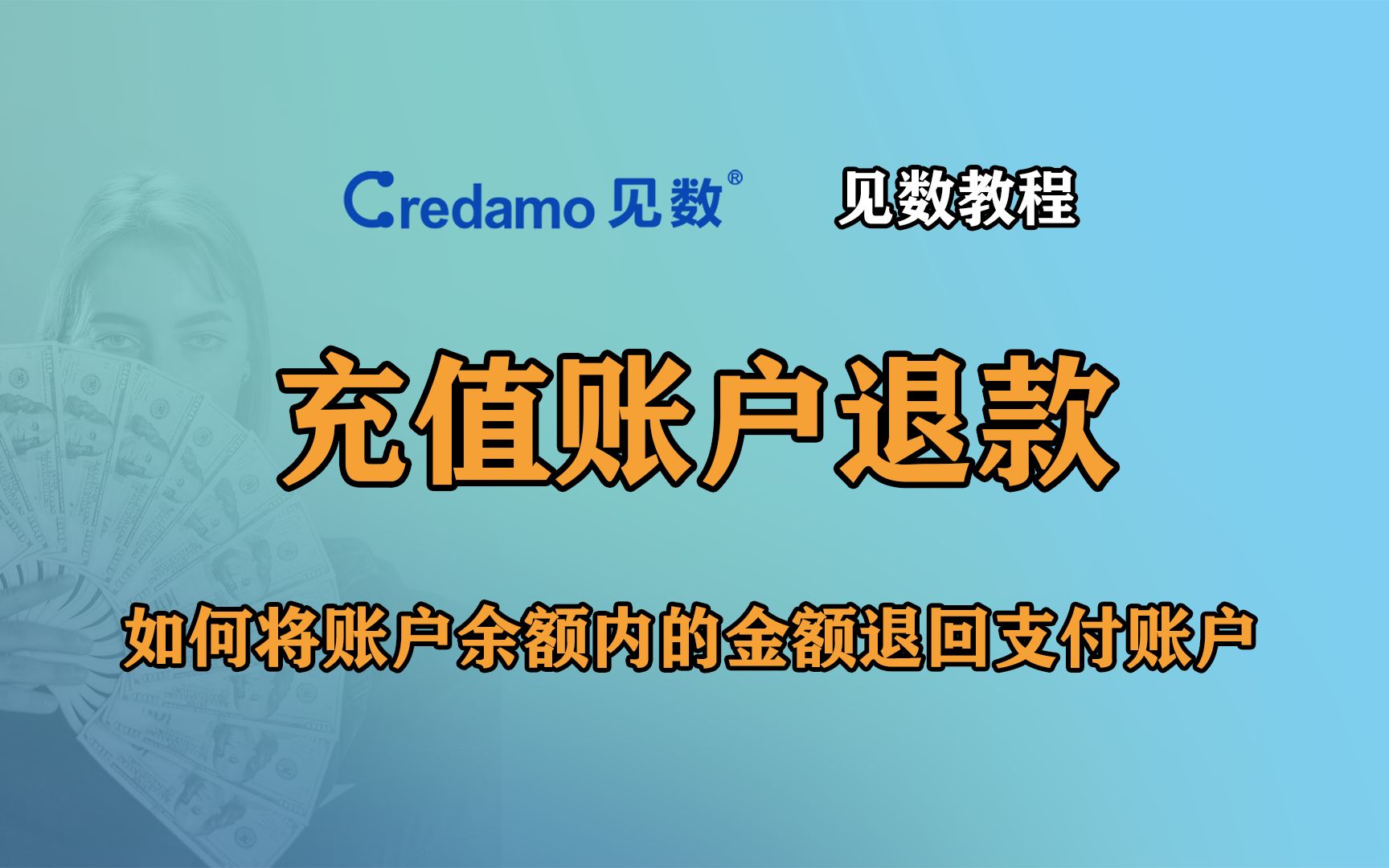 Credamo 见数®

见数教程

充值账户退款

如何将账户余额内的金额退回支付账户